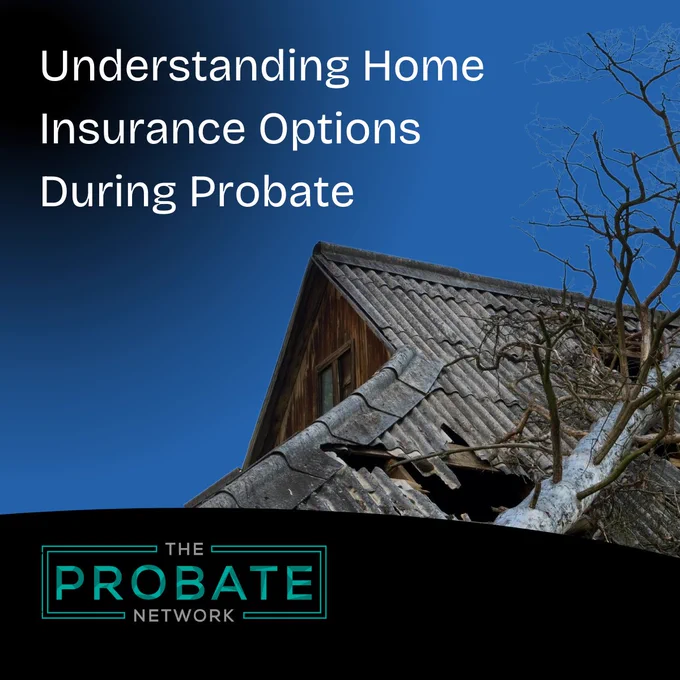 Understanding Home Insurance Options During Probate

THE
PROBATE
NETWORK